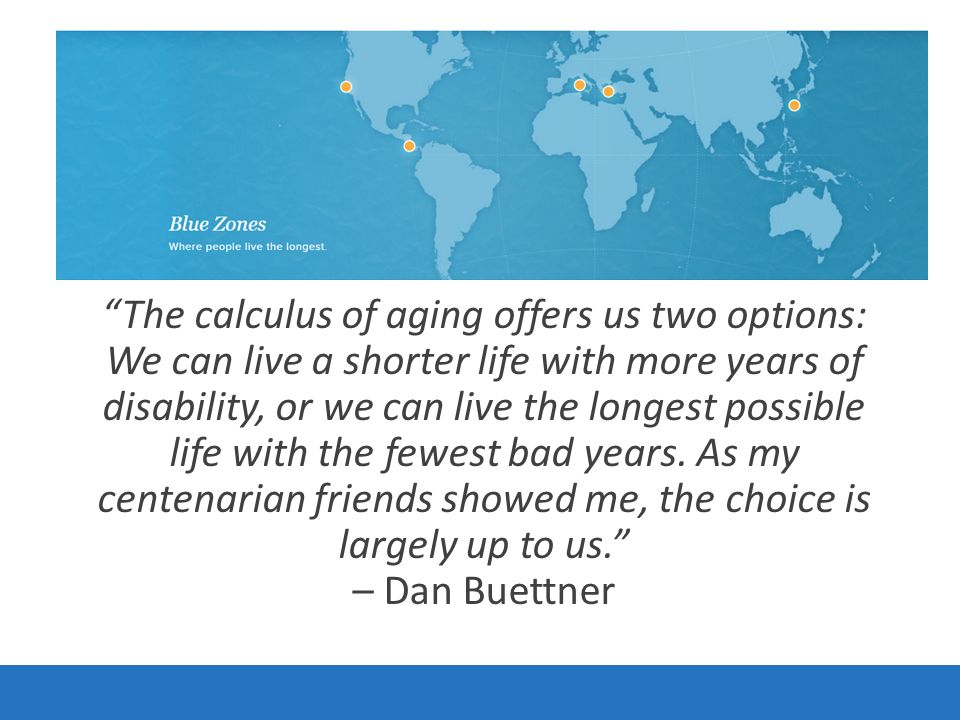 Blue Zones
Where people live the longest.

“The calculus of aging offers us two options: We can live a shorter life with more years of disability, or we can live the longest possible life with the fewest bad years. As my centenarian friends showed me, the choice is largely up to us.”
– Dan Buettner